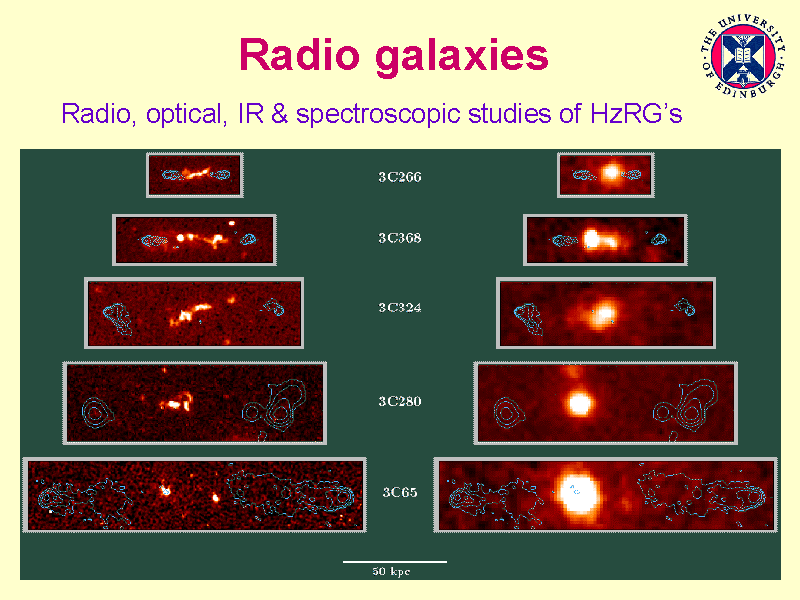 Radio galaxies

THE UNIVERSITY OF EDINBURGH

Radio, optical, IR & spectroscopic studies of HzRG's

3C266

3C368

3C324

3C280

3C65

50 kpc